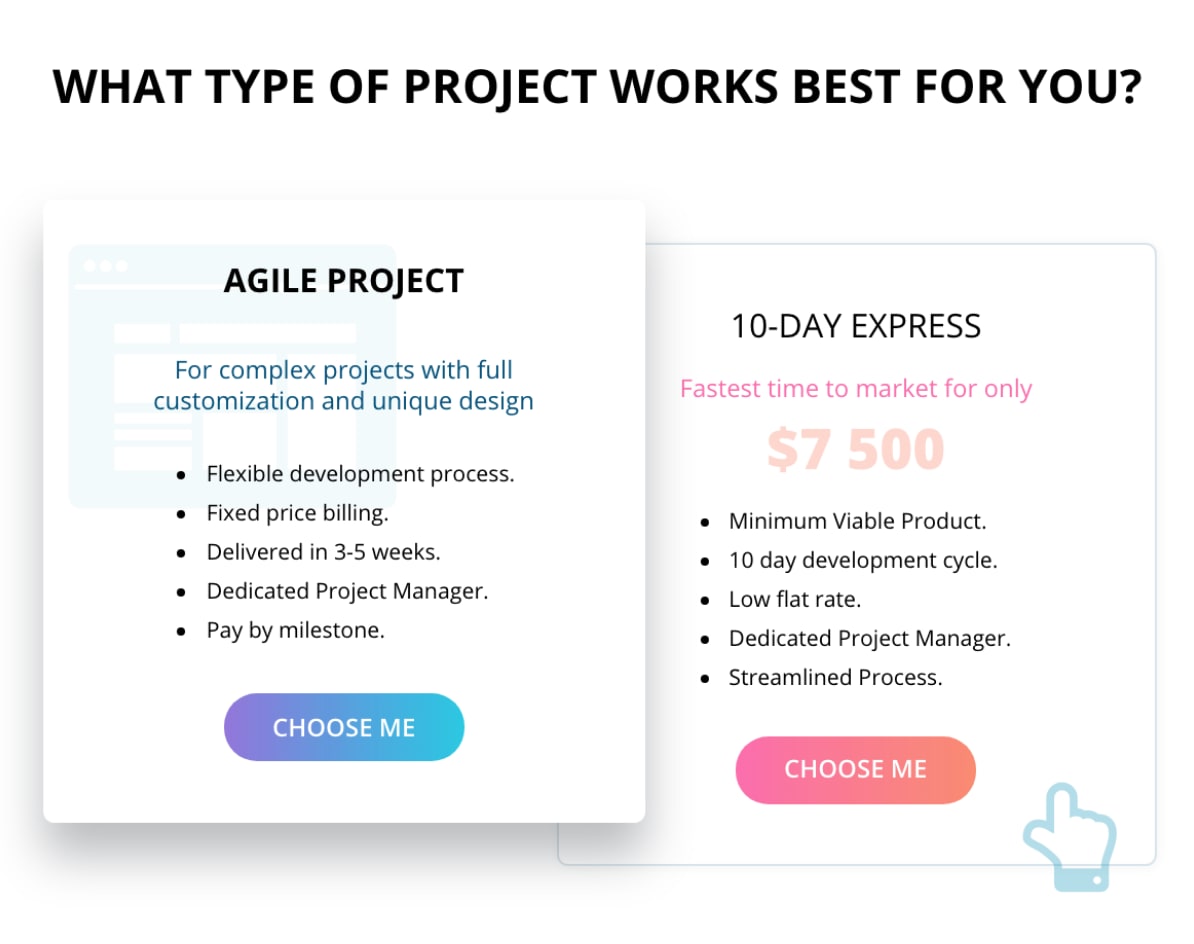 WHAT TYPE OF PROJECT WORKS BEST FOR YOU?

AGILE PROJECT

For complex projects with full customization and unique design

- Flexible development process.
- Fixed price billing.
- Delivered in 3-5 weeks.
- Dedicated Project Manager.
- Pay by milestone.

CHOOSE ME

10-DAY EXPRESS

Fastest time to market for only

$7 500

- Minimum Viable Product.
- 10 day development cycle.
- Low flat rate.
- Dedicated Project Manager.
- Streamlined Process.

CHOOSE ME